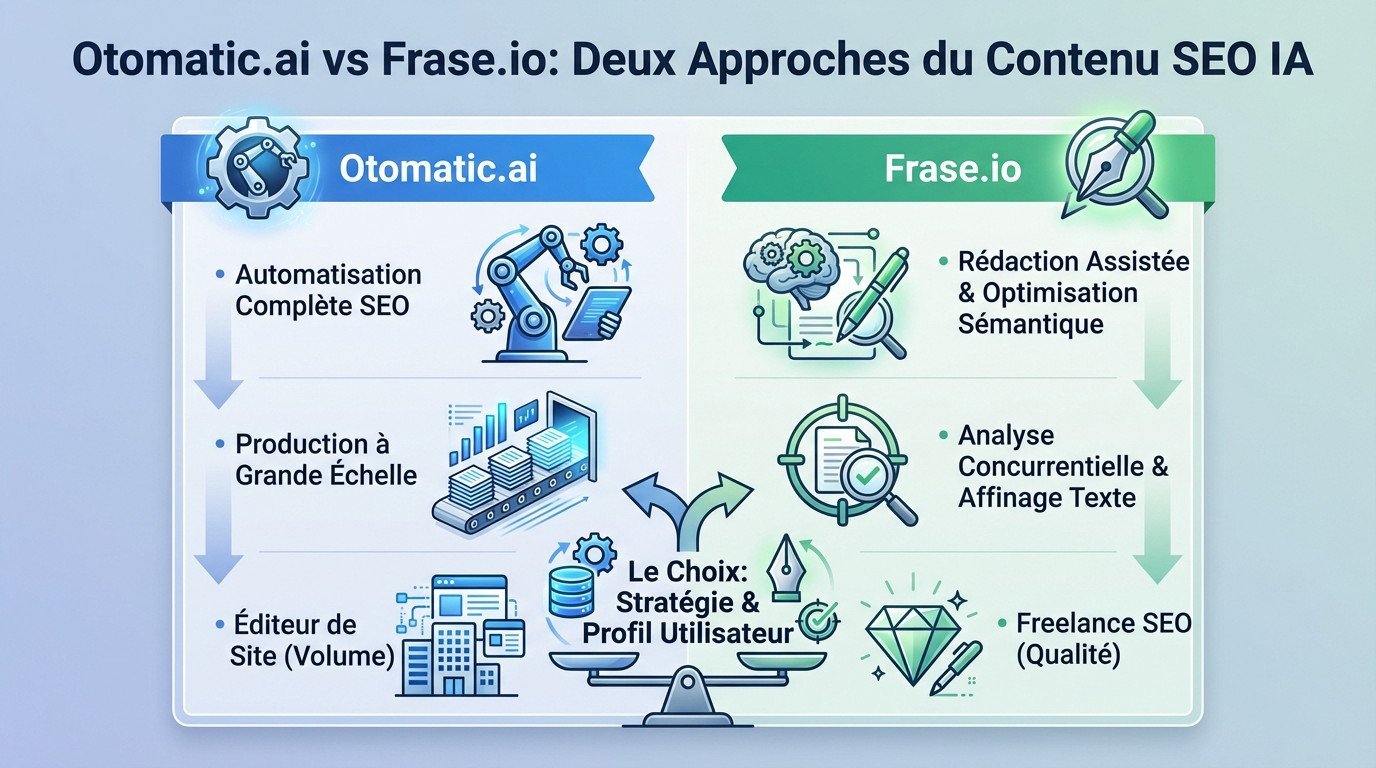 Otomatic.ai vs Frase.io: Deux Approches du Contenu SEO IA

Otomatic.ai

• Automatisation Complète SEO

• Production à Grande Échelle

• Éditeur de Site (Volume)

Frase.io

• Rédaction Assistée & Optimisation Sémantique

• Analyse Concurrentielle & Affinage Texte

• Freelance SEO (Qualité)

Le Choix: Stratégie & Profil Utilisateur